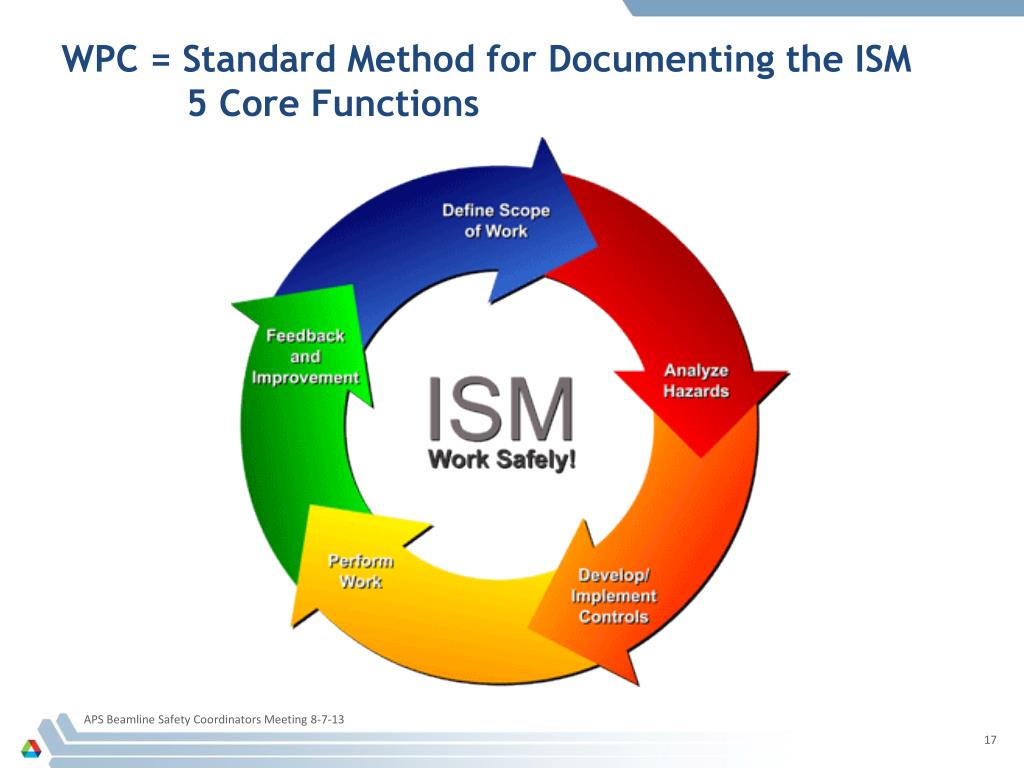 WPC = Standard Method for Documenting the ISM
5 Core Functions

Define Scope of Work

Analyze Hazards

Develop/ Implement Controls

Perform Work

Feedback and Improvement

ISM
Work Safely!

APS Beamline Safety Coordinators Meeting 8-7-13

17